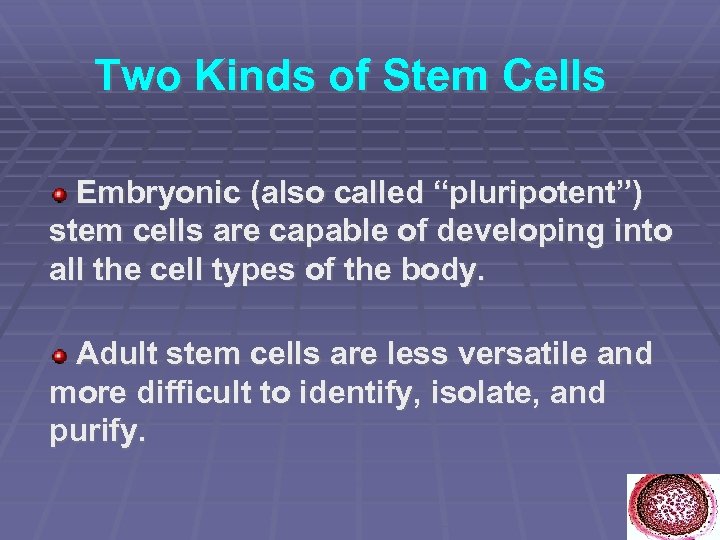 Two Kinds of Stem Cells

Embryonic (also called “pluripotent”) stem cells are capable of developing into all the cell types of the body.

Adult stem cells are less versatile and more difficult to identify, isolate, and purify.